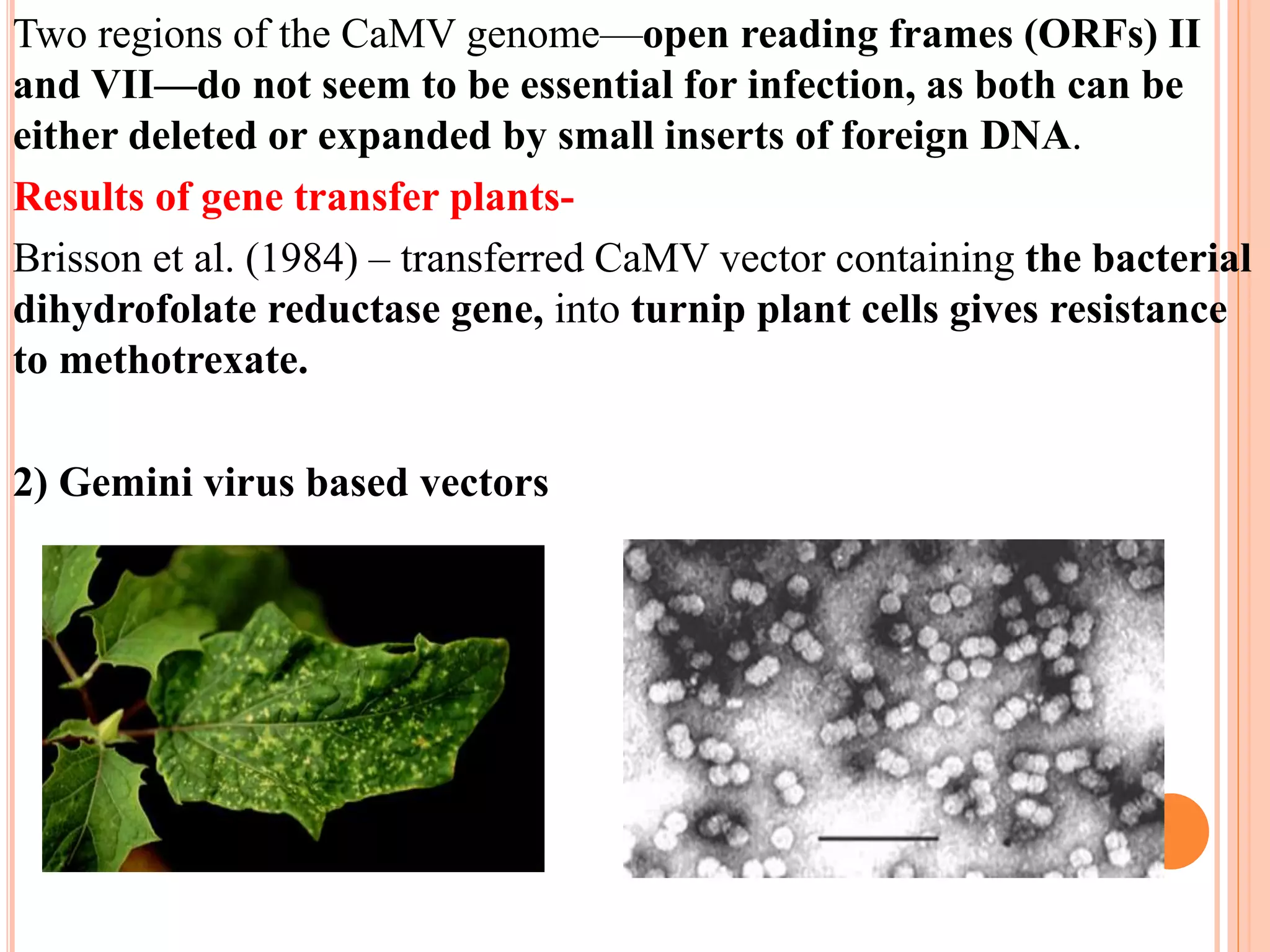 Two regions of the CaMV genome—open reading frames (ORFs) II and VII—do not seem to be essential for infection, as both can be either deleted or expanded by small inserts of foreign DNA.

Results of gene transfer plants-

Brisson et al. (1984) – transferred CaMV vector containing the bacterial dihydrofolate reductase gene, into turnip plant cells gives resistance to methotrexate.

2) Gemini virus based vectors